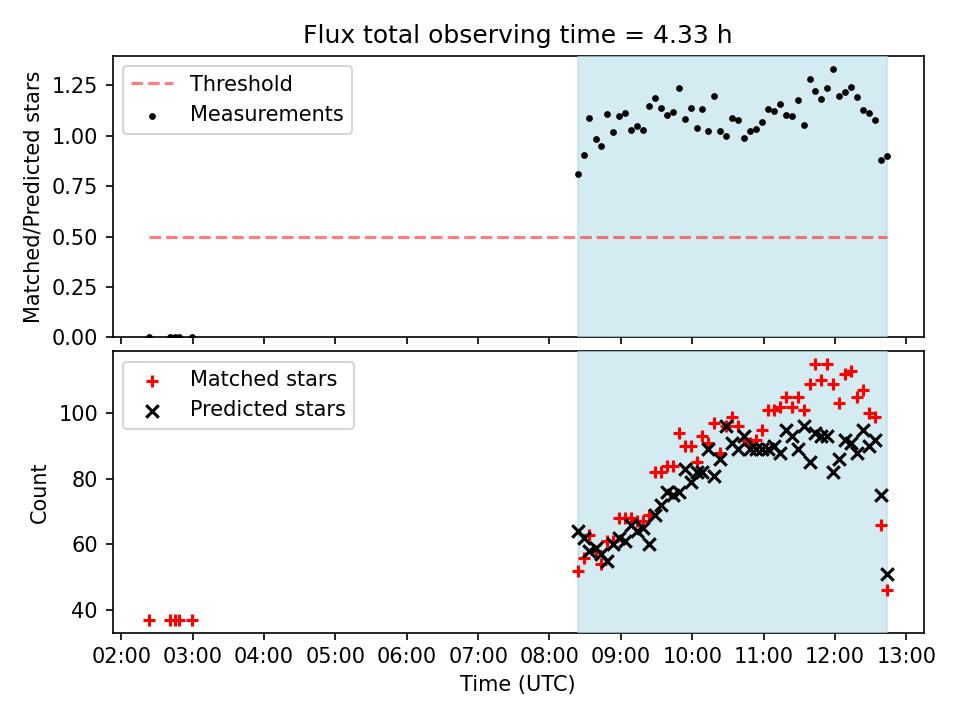 Flux total observing time = 4.33 h

Threshold
Measurements

Matched/Predicted stars

1.25
1.00
0.75
0.50
0.25
0.00

Matched stars
Predicted stars

Count

100
80
60
40

02:00 03:00 04:00 05:00 06:00 07:00 08:00 09:00 10:00 11:00 12:00 13:00

Time (UTC)